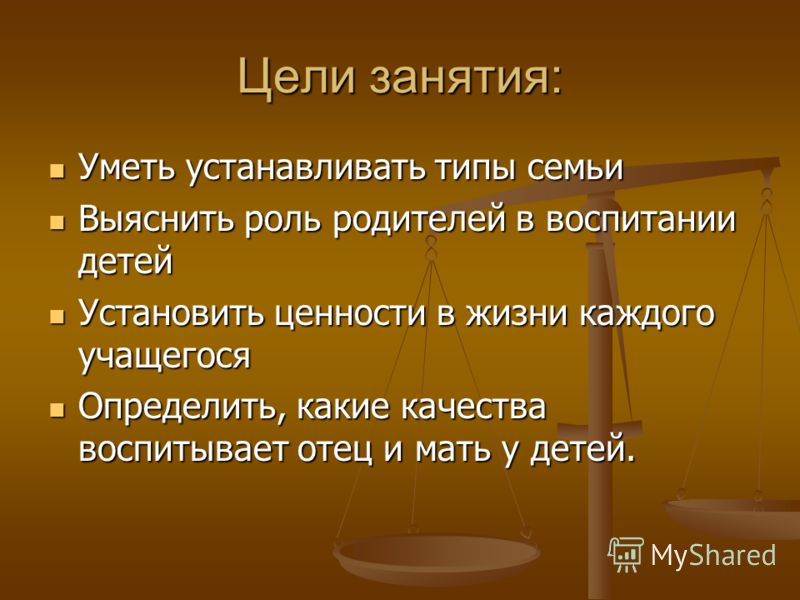 Цели занятия:

- Уметь устанавливать типы семьи
- Выяснить роль родителей в воспитании детей
- Установить ценности в жизни каждого учащегося
- Определить, какие качества воспитывает отец и мать у детей.

MyShared